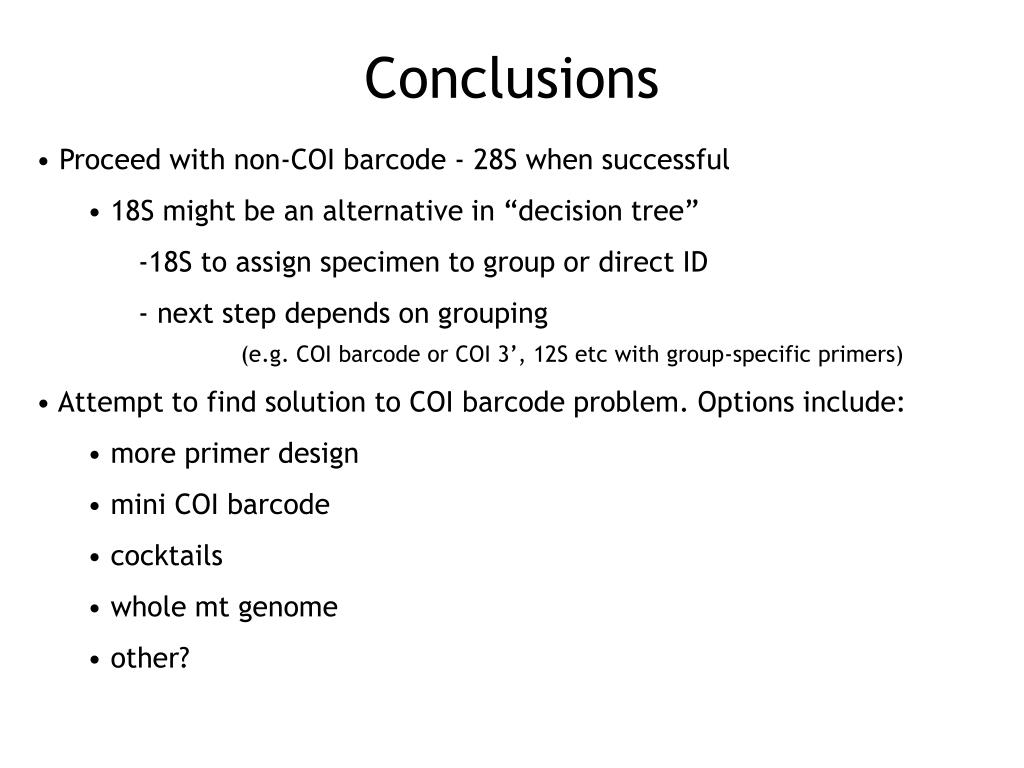 Conclusions

• Proceed with non-COI barcode - 28S when successful

• 18S might be an alternative in “decision tree”

-18S to assign specimen to group or direct ID

- next step depends on grouping

(e.g. COI barcode or COI 3’, 12S etc with group-specific primers)

• Attempt to find solution to COI barcode problem. Options include:

• more primer design

• mini COI barcode

• cocktails

• whole mt genome

• other?